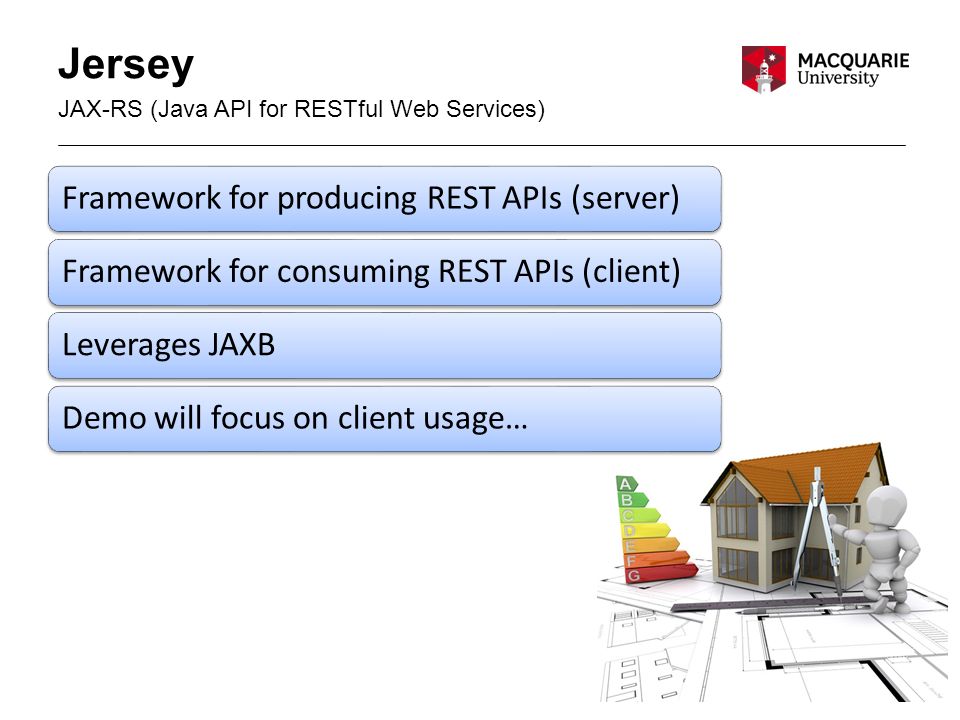 Jersey

JAX-RS (Java API for RESTful Web Services)

MACQUARIE University

Framework for producing REST APIs (server)

Framework for consuming REST APIs (client)

Leverages JAXB

Demo will focus on client usage…

A
B
C
D
E
F
G